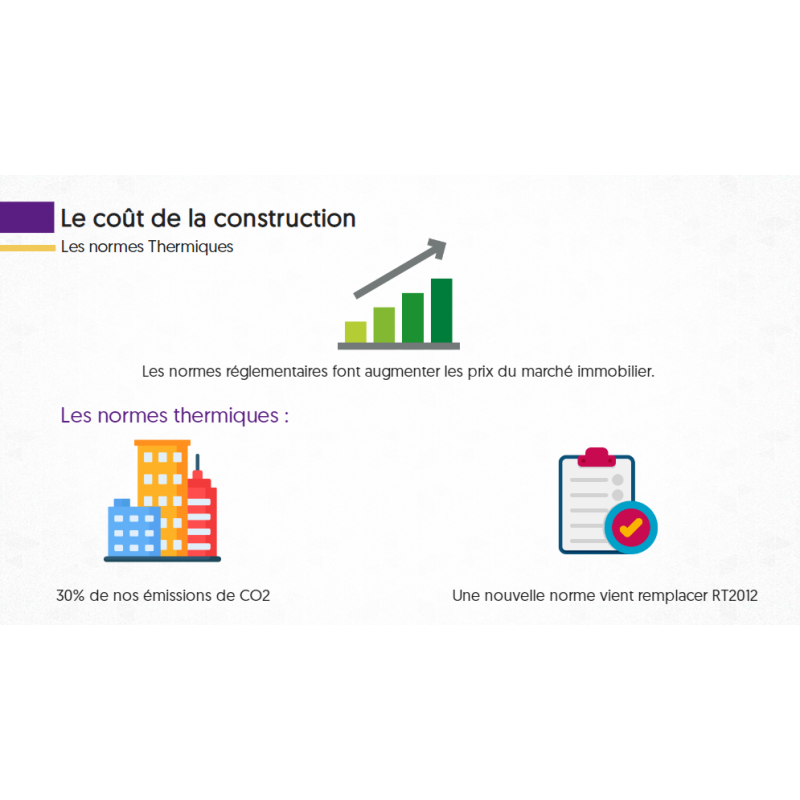 Le coût de la construction
Les normes Thermiques

Les normes réglementaires font augmenter les prix du marché immobilier.

Les normes thermiques :

30% de nos émissions de CO2

Une nouvelle norme vient remplacer RT2012